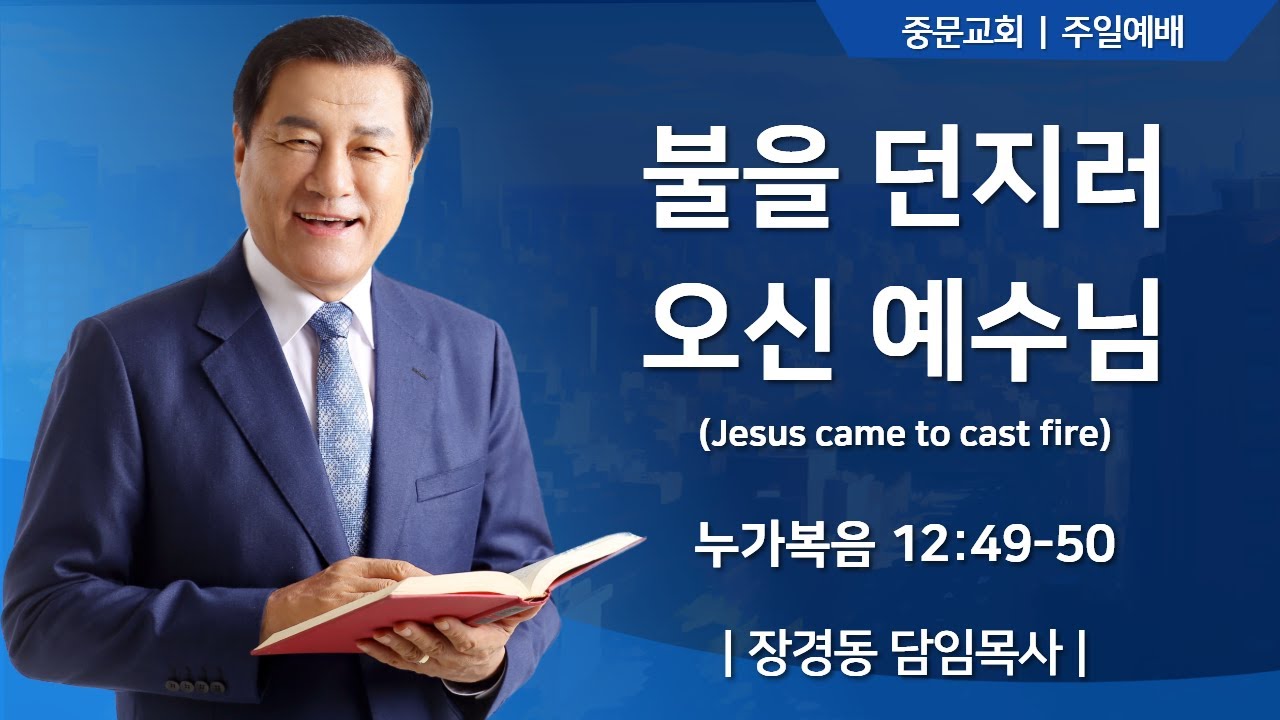 중문교회 | 주일예배

불을 던지러 오신 예수님

(Jesus came to cast fire)

누가복음 12:49-50

| 장경동 담임목사 |